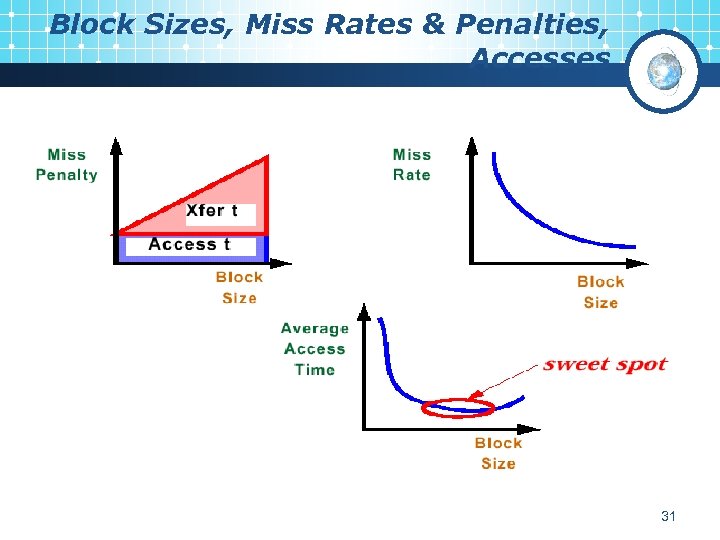 Block Sizes, Miss Rates & Penalties, Accesses

Miss Penalty

Xfer t

Access t

Block Size

Miss Rate

Block Size

Average Access Time

sweet spot

Block Size

31